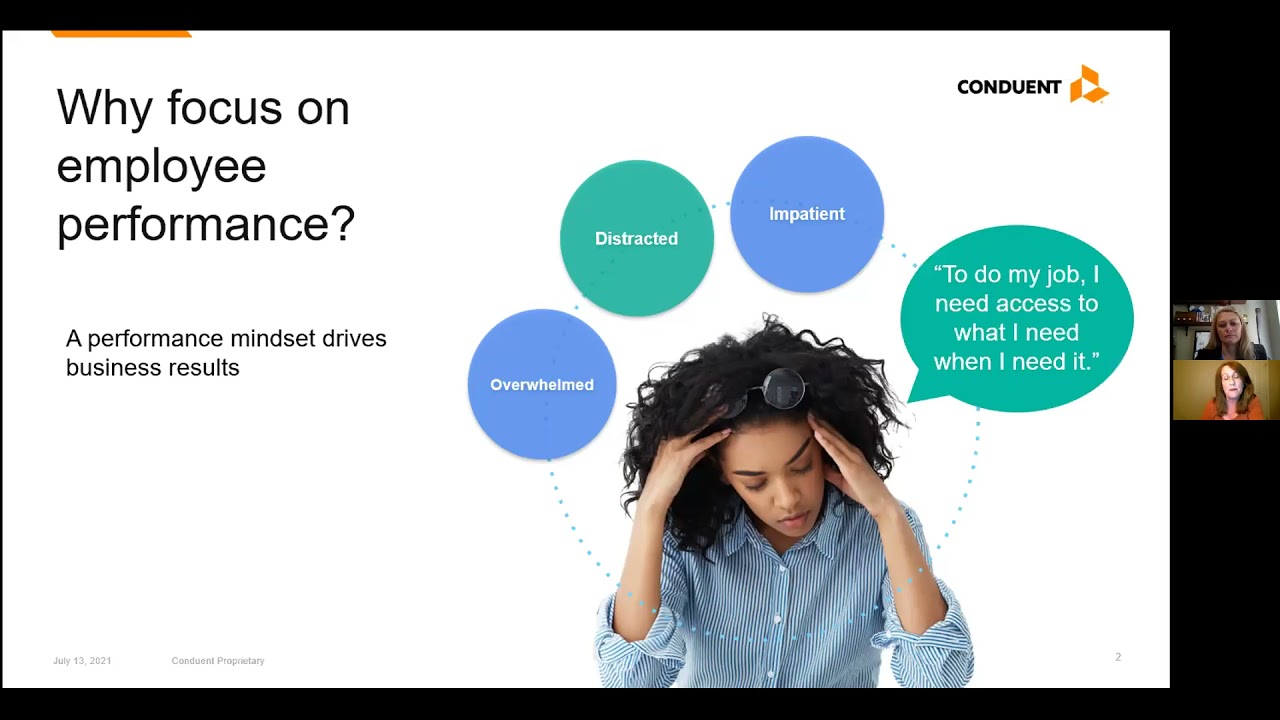 Why focus on employee performance?

CONDUENT

A performance mindset drives business results

Overwhelmed

Distracted

Impatient

“To do my job, I need access to what I need when I need it.”

July 13, 2021

Conduent Proprietary

2